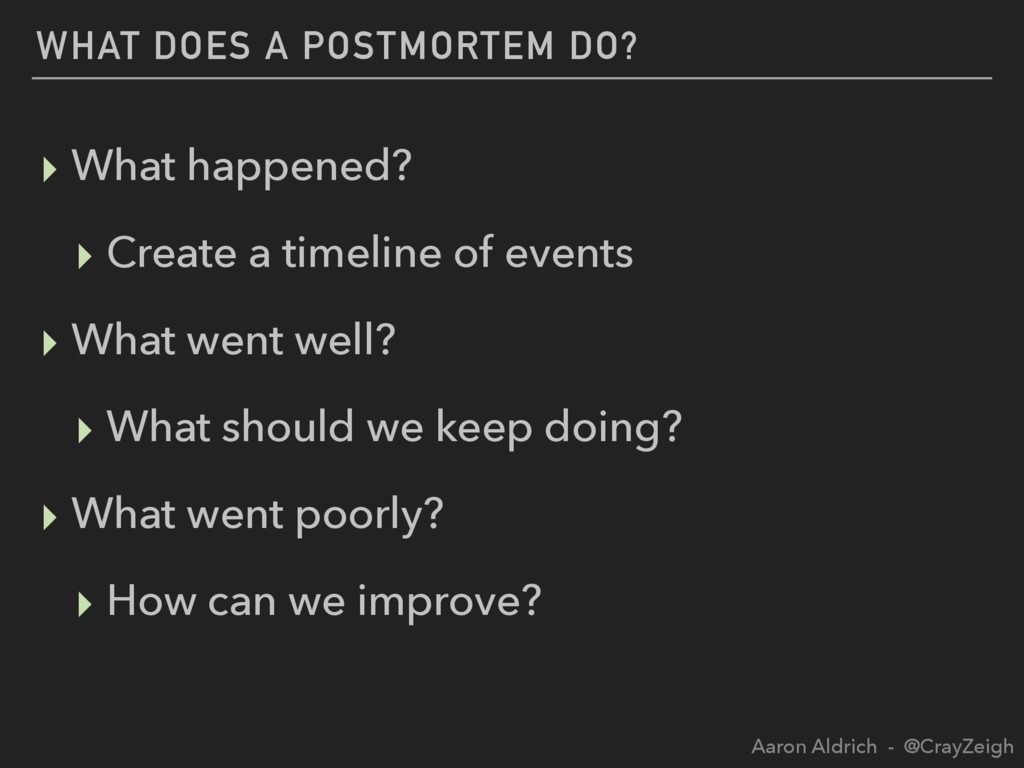 WHAT DOES A POSTMORTEM DO?

▸ What happened?

▸ Create a timeline of events

▸ What went well?

▸ What should we keep doing?

▸ What went poorly?

▸ How can we improve?

Aaron Aldrich - @CrayZeigh